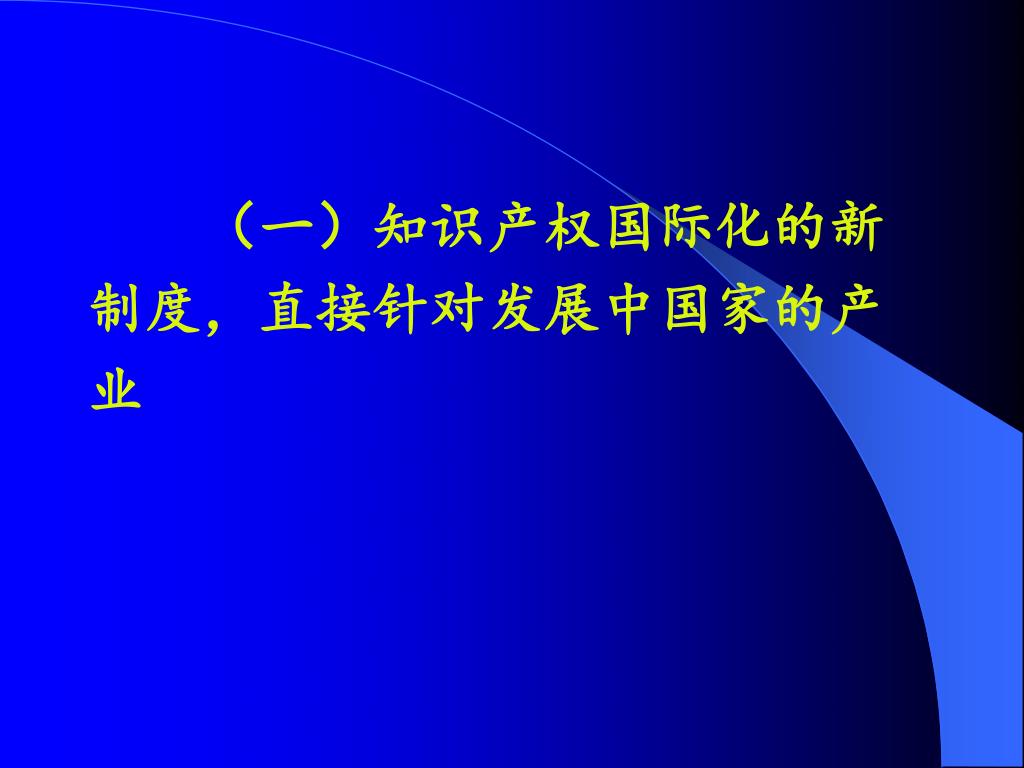 （一）知识产权国际化的新制度，直接针对发展中国家的产业